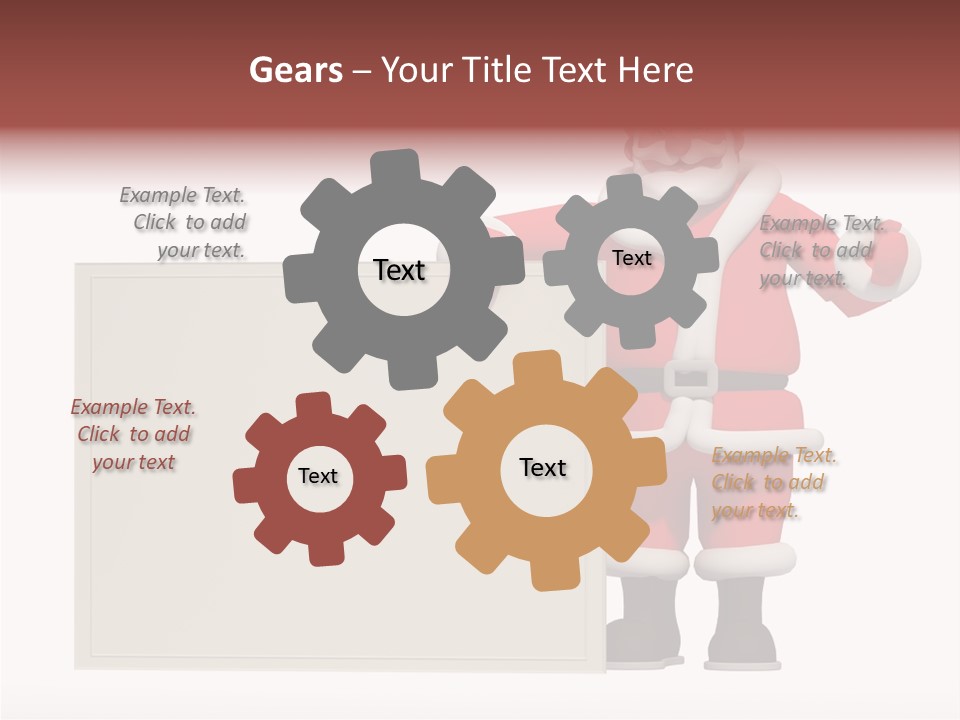 Gears – Your Title Text Here

Example Text. Click to add your text.

Text

Text

Example Text. Click to add your text.

Example Text. Click to add your text

Text

Text

Example Text. Click to add your text.